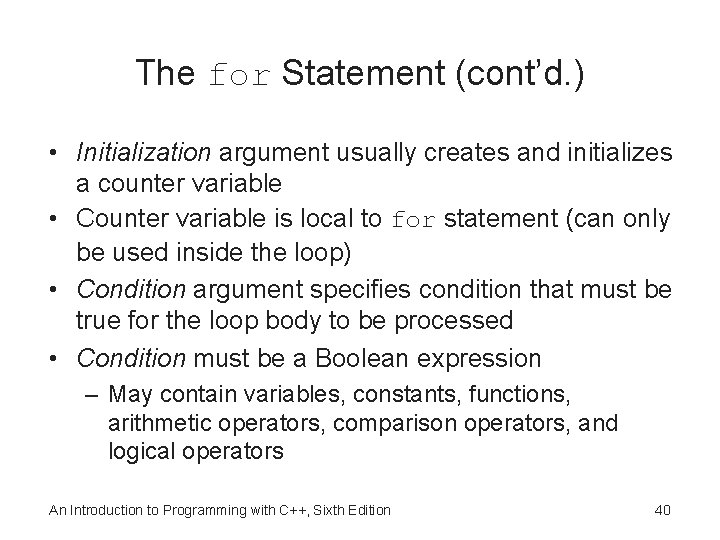 The for Statement (cont'd.)

• Initialization argument usually creates and initializes a counter variable
• Counter variable is local to for statement (can only be used inside the loop)
• Condition argument specifies condition that must be true for the loop body to be processed
• Condition must be a Boolean expression
– May contain variables, constants, functions, arithmetic operators, comparison operators, and logical operators

An Introduction to Programming with C++, Sixth Edition
40